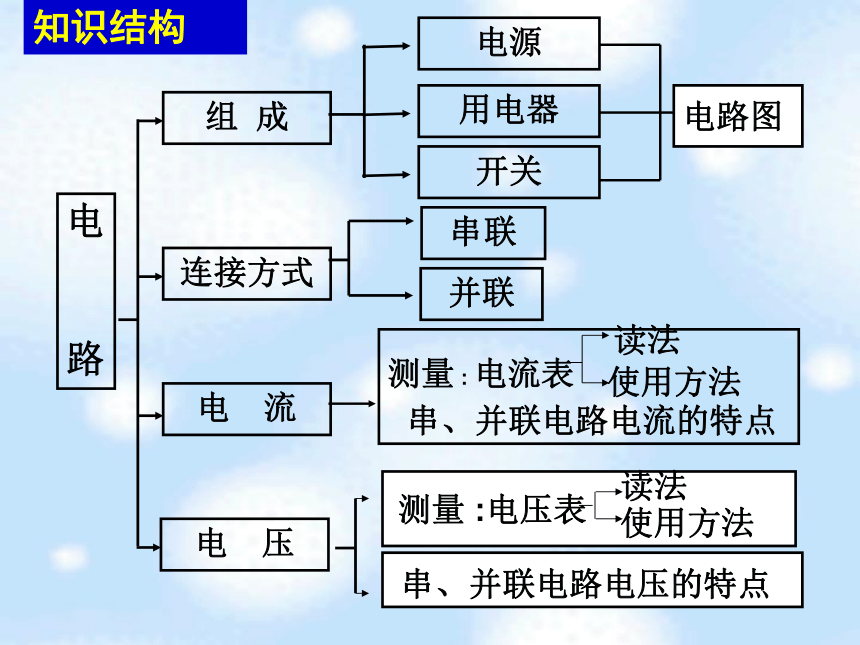 知识结构

电路

组 成
电源
用电器
开关
电路图

连接方式
串联
并联

电 流
测量：电流表
读法
使用方法
串、并联电路电流的特点

电 压
测量：电压表
读法
使用方法
串、并联电路电压的特点